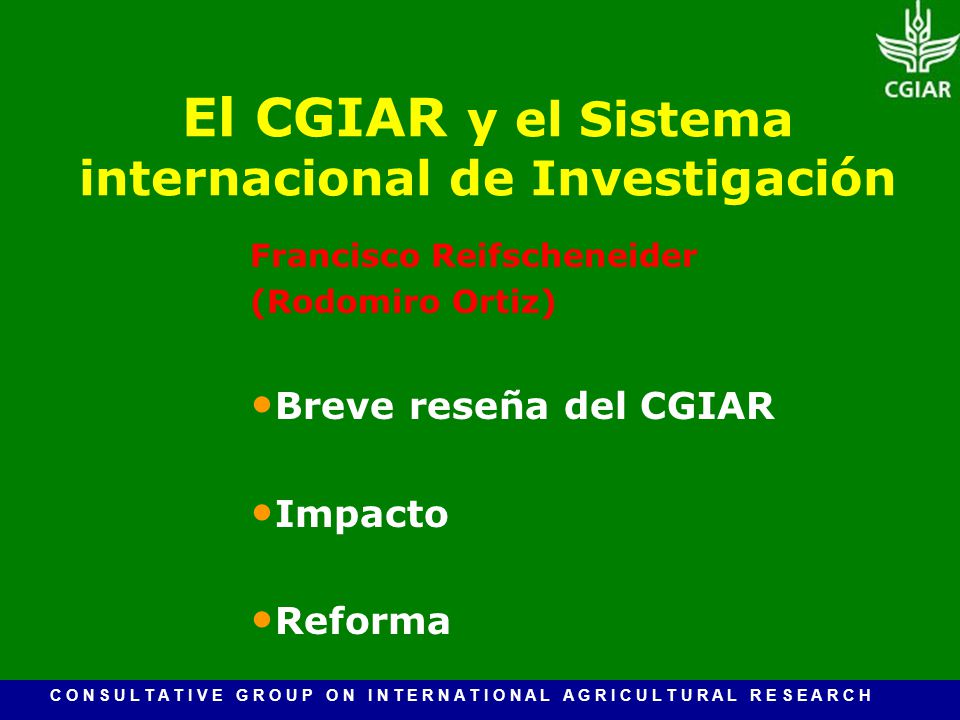 CGIAR

El CGIAR y el Sistema internacional de Investigación

Francisco Reifscheneider
(Rodomiro Ortiz)

•Breve reseña del CGIAR

•Impacto

•Reforma

CONSULTATIVE GROUP ON INTERNATIONAL AGRICULTURAL RESEARCH